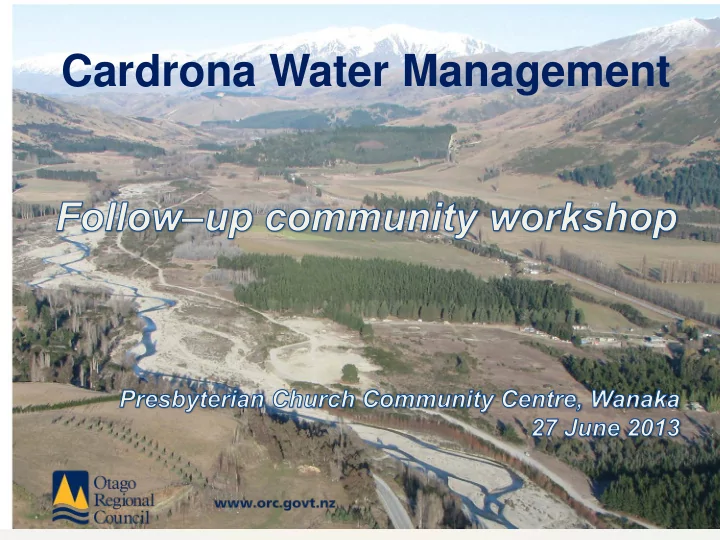 Cardrona Water Management

Follow–up community workshop

Presbyterian Church Community Centre, Wanaka
27 June 2013

Otago Regional Council

www.orc.govt.nz